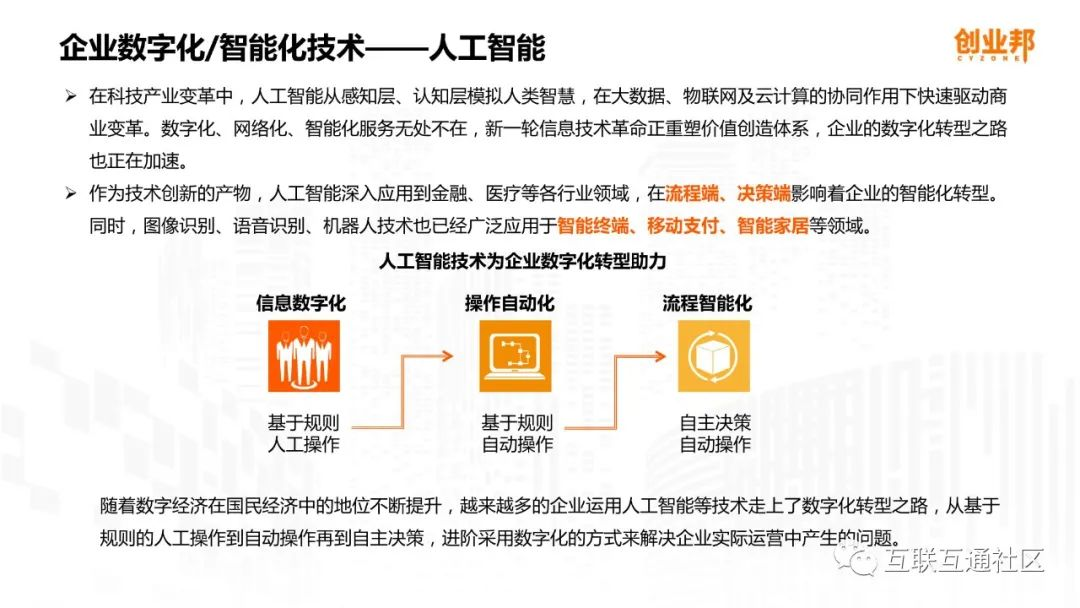 企业数字化/智能化技术——人工智能

创业邦
CYZONE

➢ 在科技产业变革中，人工智能从感知层、认知层模拟人类智慧，在大数据、物联网及云计算的协同作用下快速驱动商业变革。数字化、网络化、智能化服务无处不在，新一轮信息技术革命正重塑价值创造体系，企业的数字化转型之路也正在加速。

➢ 作为技术创新的产物，人工智能深入应用到金融、医疗等各行业领域，在流程端、决策端影响着企业的智能化转型。同时，图像识别、语音识别、机器人技术也已经广泛应用于智能终端、移动支付、智能家居等领域。

人工智能技术为企业数字化转型助力

信息数字化

基于规则
人工操作

操作自动化

基于规则
自动操作

流程智能化

自主决策
自动操作

随着数字经济在国民经济中的地位不断提升，越来越多的企业运用人工智能等技术走上了数字化转型之路，从基于规则的人工操作到自动操作再到自主决策，进阶采用数字化的方式来解决企业实际运营中产生的问题。

互联互通社区